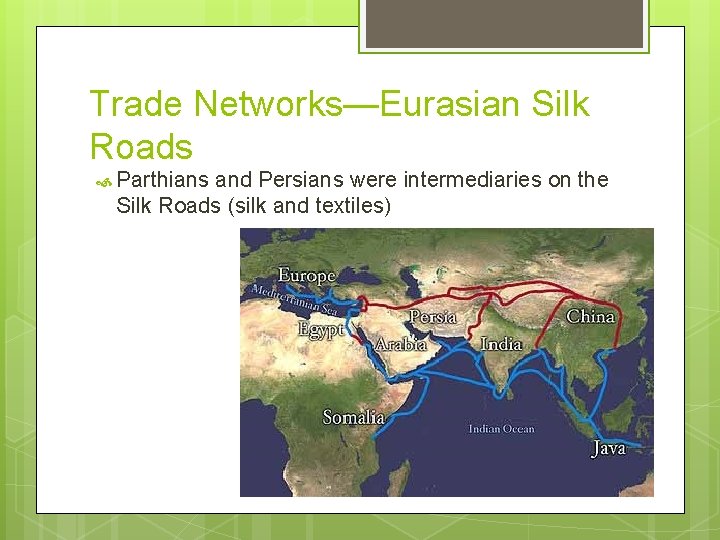 Trade Networks—Eurasian Silk Roads

Parthians and Persians were intermediaries on the Silk Roads (silk and textiles)

Europe
Mediterranean Sea
Egypt
Persia
Arabia
India
China
Somalia
Indian Ocean
Java